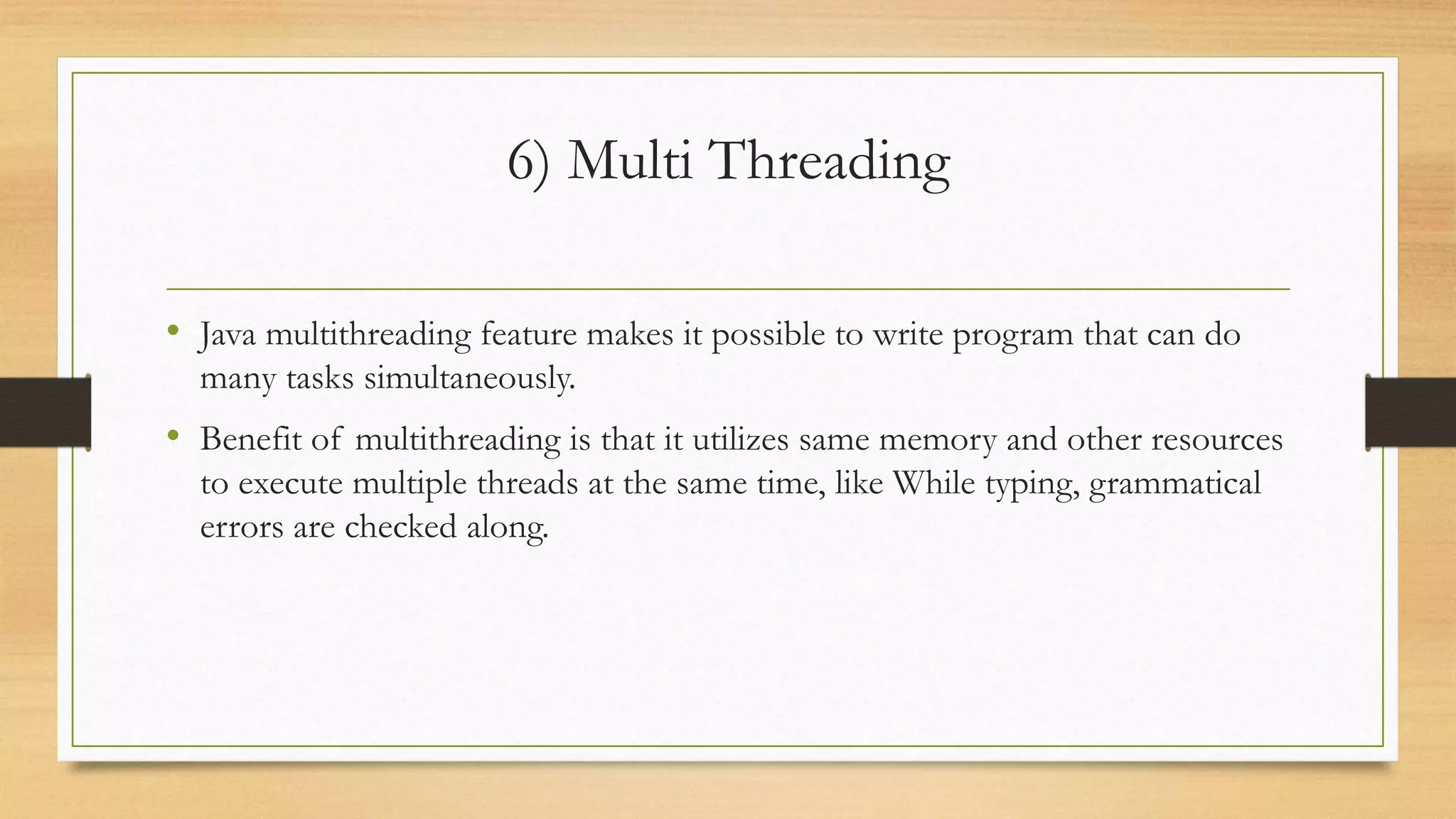 6) Multi Threading

• Java multithreading feature makes it possible to write program that can do many tasks simultaneously.

• Benefit of multithreading is that it utilizes same memory and other resources to execute multiple threads at the same time, like While typing, grammatical errors are checked along.